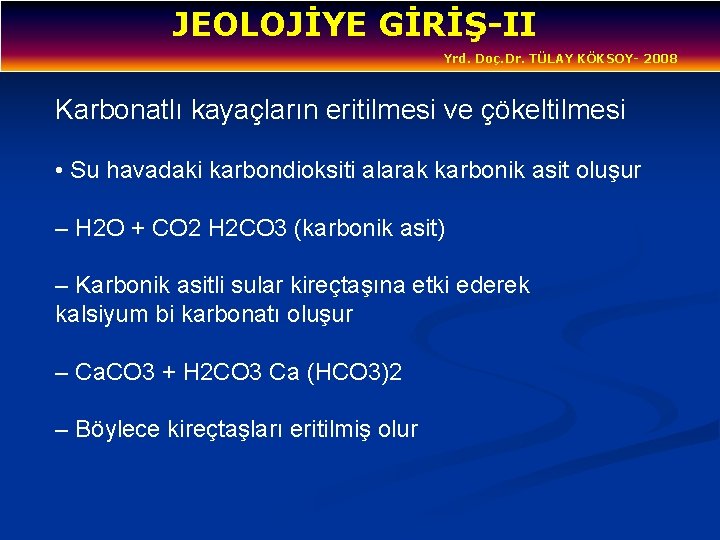 JEOLOJİYE GİRİŞ-II

Yrd. Doç.Dr. TÜLAY KÖKSOY- 2008

Karbonatlı kayaçların eritilmesi ve çökeltilmesi

• Su havadaki karbondioksiti alarak karbonik asit oluşur

– H2O + CO2 H2CO3 (karbonik asit)

– Karbonik asitli sular kireçtaşına etki ederek kalsiyum bi karbonatı oluşur

– CaCO3 + H2CO3 Ca (HCO3)2

– Böylece kireçtaşları eritilmiş olur